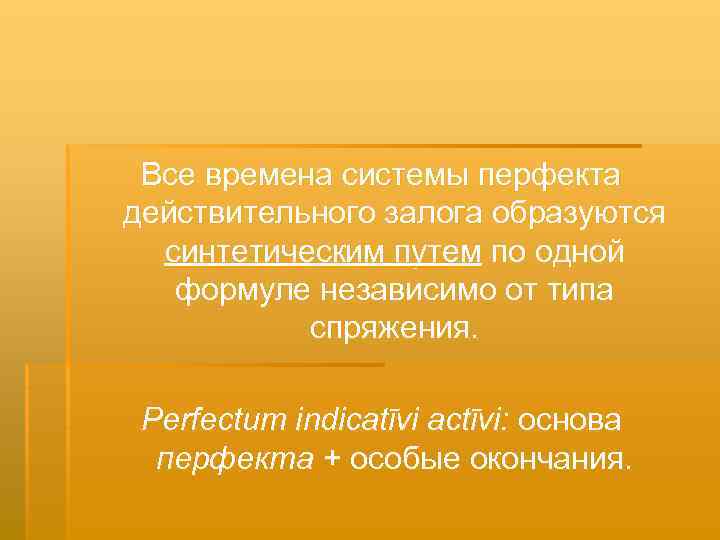 Все времена системы перфекта действительного залога образуются синтетическим путем по одной формуле независимо от типа спряжения.

Perfectum indicatīvi actīvi: основа перфекта + особые окончания.